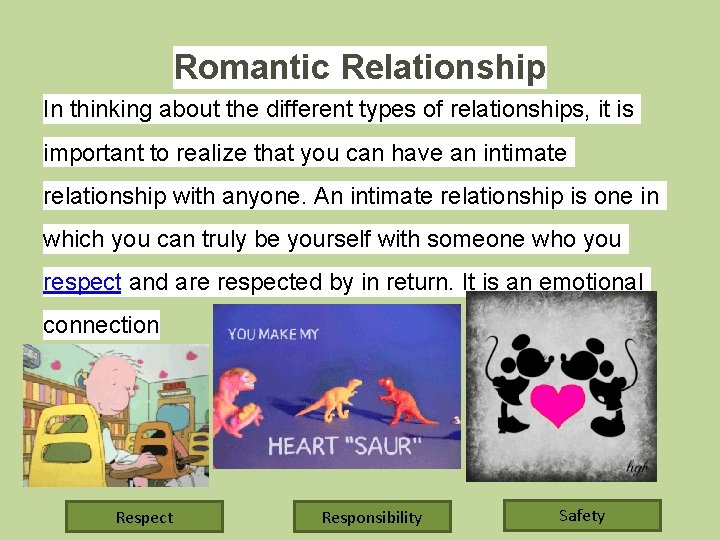 Romantic Relationship

In thinking about the different types of relationships, it is important to realize that you can have an intimate relationship with anyone. An intimate relationship is one in which you can truly be yourself with someone who you respect and are respected by in return. It is an emotional connection

YOU MAKE MY
HEART "SAUR"

hgh

Respect

Responsibility

Safety